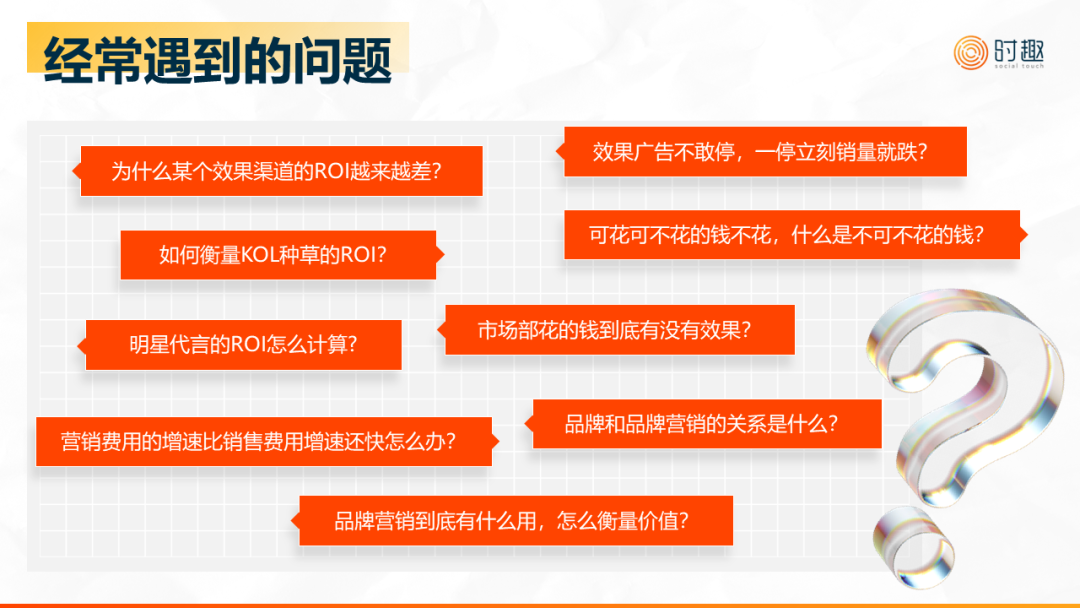 经常遇到的问题

时趣
social touch

为什么某个效果渠道的ROI越来越差？

效果广告不敢停，一停立刻销量就跌？

如何衡量KOL种草的ROI？

可花可不花的钱不花，什么是不可不花的钱？

明星代言的ROI怎么计算？

市场部花的钱到底有没有效果？

营销费用的增速比销售费用增速还快怎么办？

品牌和品牌营销的关系是什么？

品牌营销到底有什么用，怎么衡量价值？